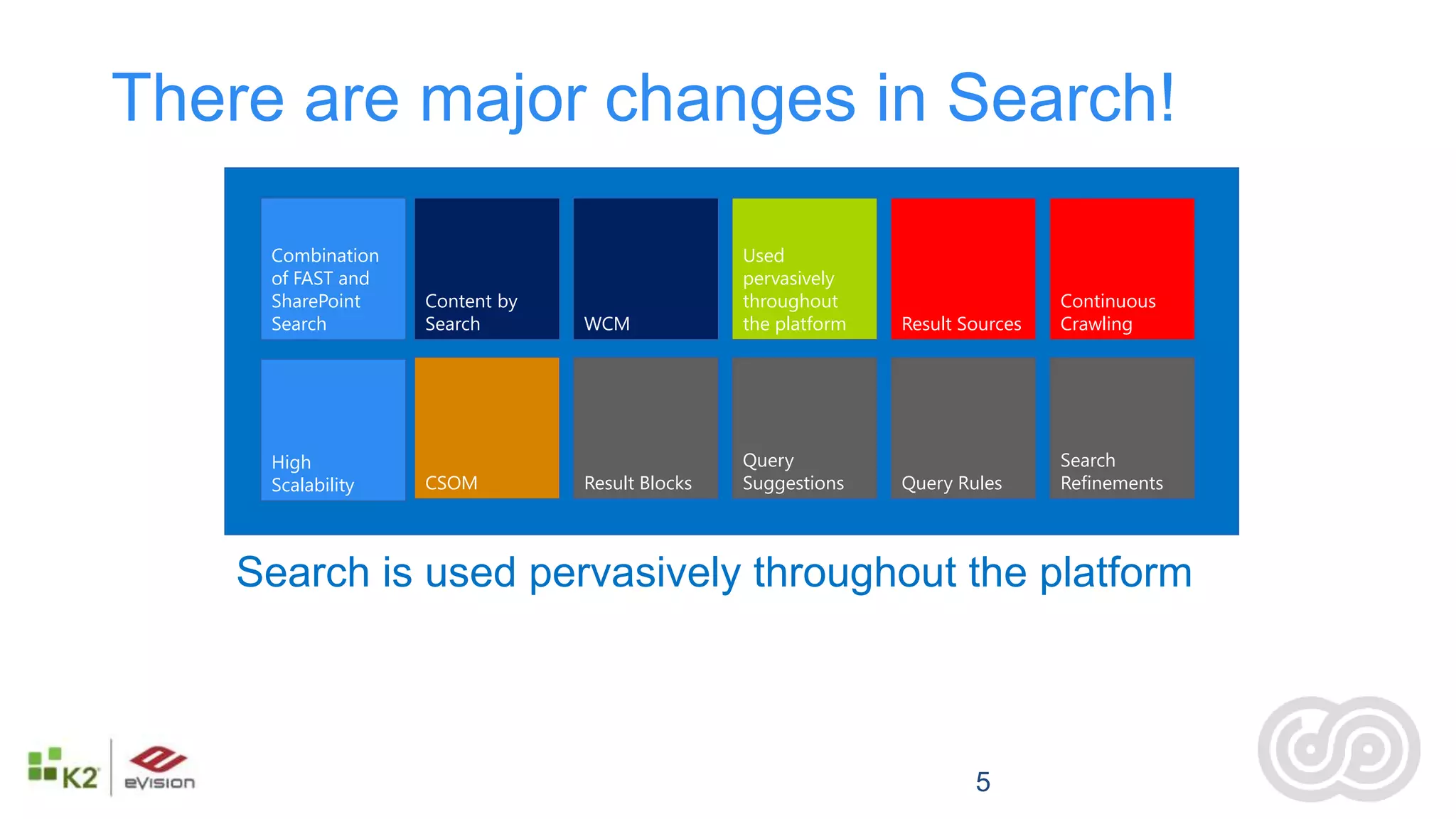 There are major changes in Search!

Combination of FAST and SharePoint Search

Content by Search

WCM

Used pervasively throughout the platform

Result Sources

Continuous Crawling

High Scalability

CSOM

Result Blocks

Query Suggestions

Query Rules

Search Refinements

Search is used pervasively throughout the platform

K2

eVision

5